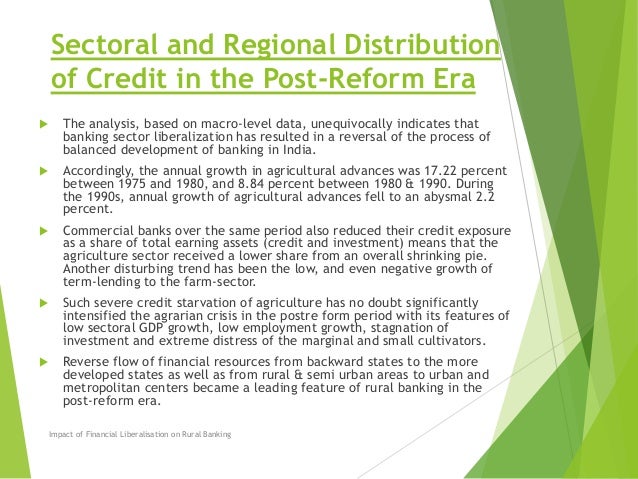 Sectoral and Regional Distribution of Credit in the Post-Reform Era

The analysis, based on macro-level data, unequivocally indicates that banking sector liberalization has resulted in a reversal of the process of balanced development of banking in India.

Accordingly, the annual growth in agricultural advances was 17.22 percent between 1975 and 1980, and 8.84 percent between 1980 & 1990. During the 1990s, annual growth of agricultural advances fell to an abysmal 2.2 percent.

Commercial banks over the same period also reduced their credit exposure as a share of total earning assets (credit and investment) means that the agriculture sector received a lower share from an overall shrinking pie. Another disturbing trend has been the low, and even negative growth of term-lending to the farm-sector.

Such severe credit starvation of agriculture has no doubt significantly intensified the agrarian crisis in the postre form period with its features of low sectoral GDP growth, low employment growth, stagnation of investment and extreme distress of the marginal and small cultivators.

Reverse flow of financial resources from backward states to the more developed states as well as from rural & semi urban areas to urban and metropolitan centers became a leading feature of rural banking in the post-reform era.

Impact of Financial Liberalisation on Rural Banking